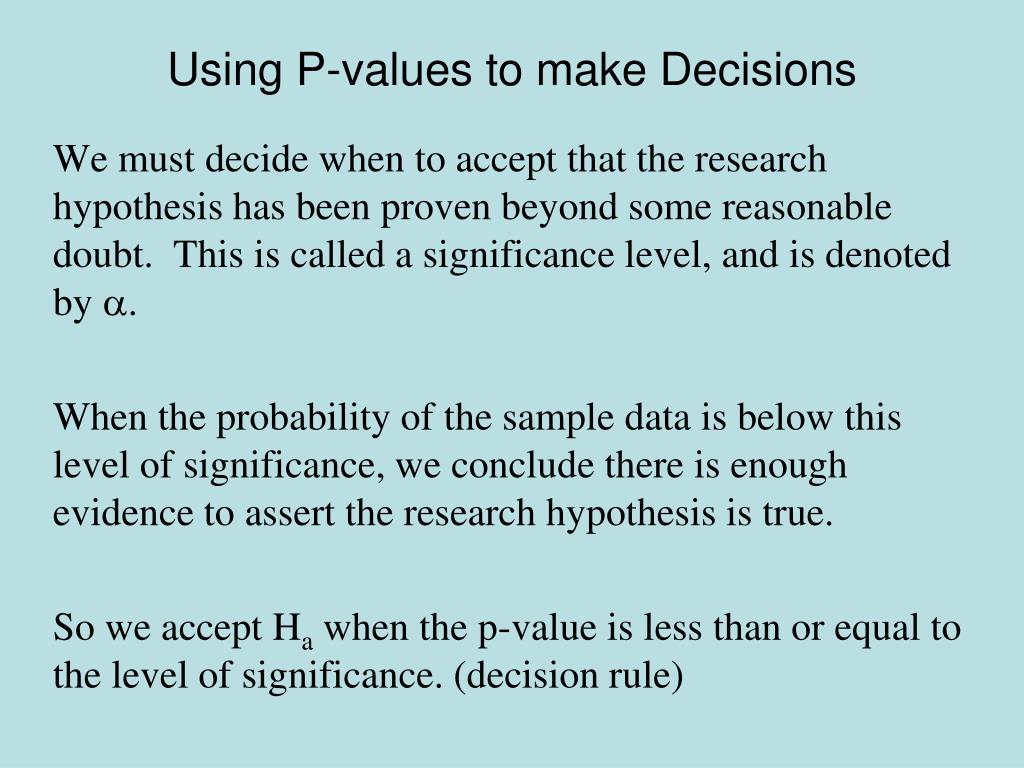 Using P-values to make Decisions

We must decide when to accept that the research hypothesis has been proven beyond some reasonable doubt. This is called a significance level, and is denoted by $\alpha$.

When the probability of the sample data is below this level of significance, we conclude there is enough evidence to assert the research hypothesis is true.

So we accept $H_a$ when the p-value is less than or equal to the level of significance. (decision rule)